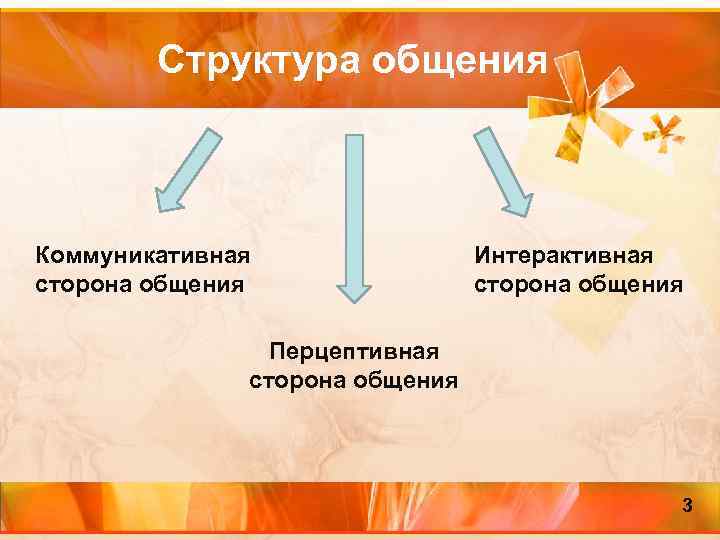 Структура общения

Коммуникативная сторона общения

Интерактивная сторона общения

Перцептивная сторона общения

3